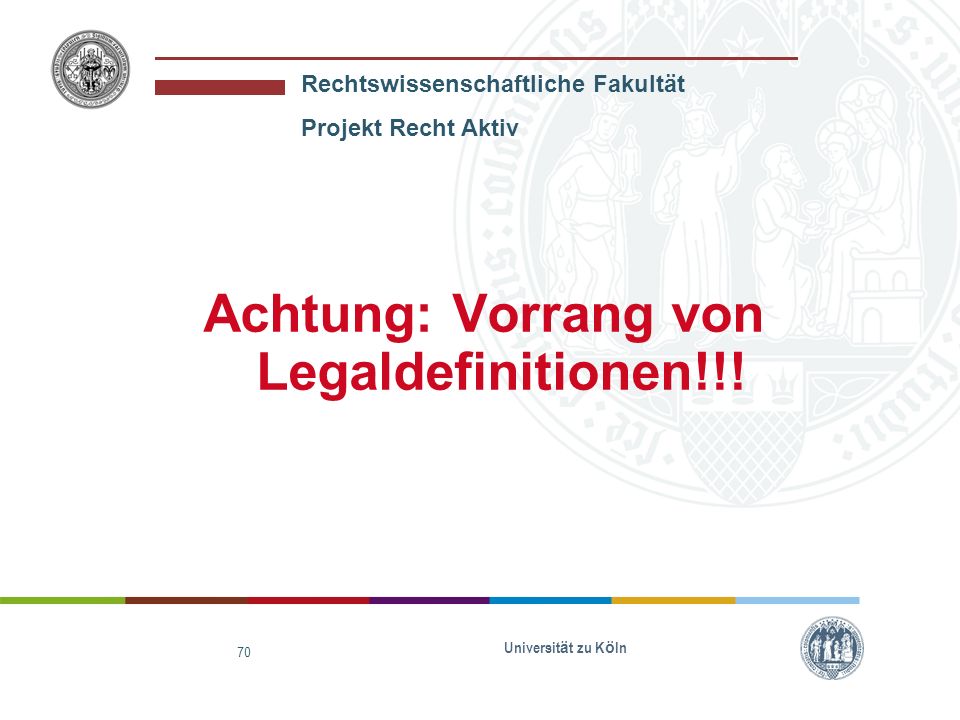 Rechtswissenschaftliche Fakultät

Projekt Recht Aktiv

Achtung: Vorrang von Legaldefinitionen!!!

70

Universität zu Köln